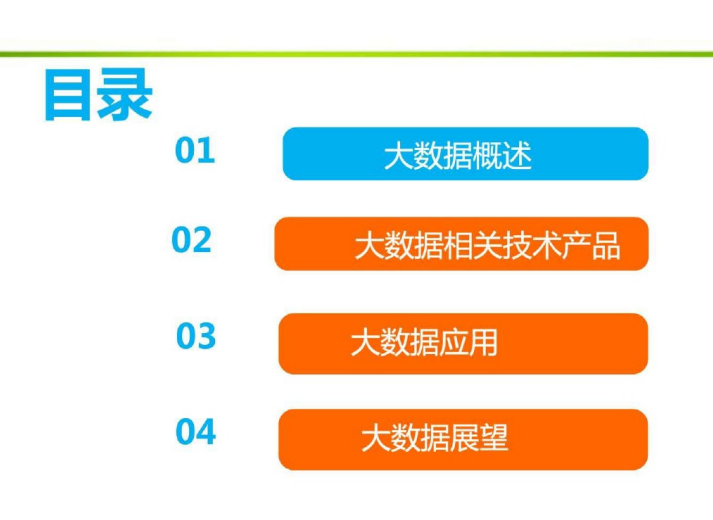 目录

01 大数据概述

02 大数据相关技术产品

03 大数据应用

04 大数据展望